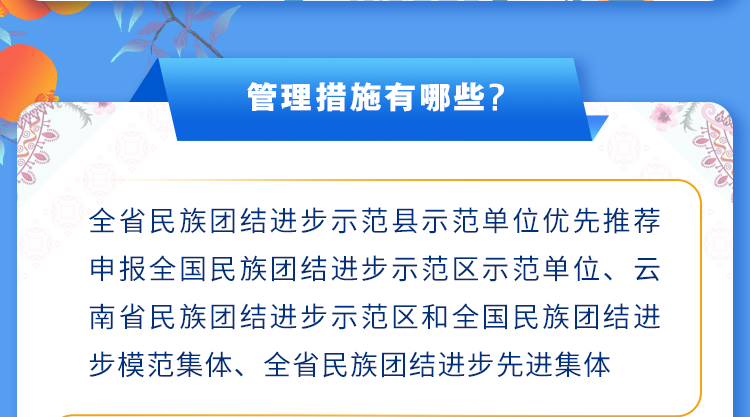 管理措施有哪些？

全省民族团结进步示范县示范单位优先推荐申报全国民族团结进步示范区示范单位、云南省民族团结进步示范区和全国民族团结进步模范集体、全省民族团结进步先进集体